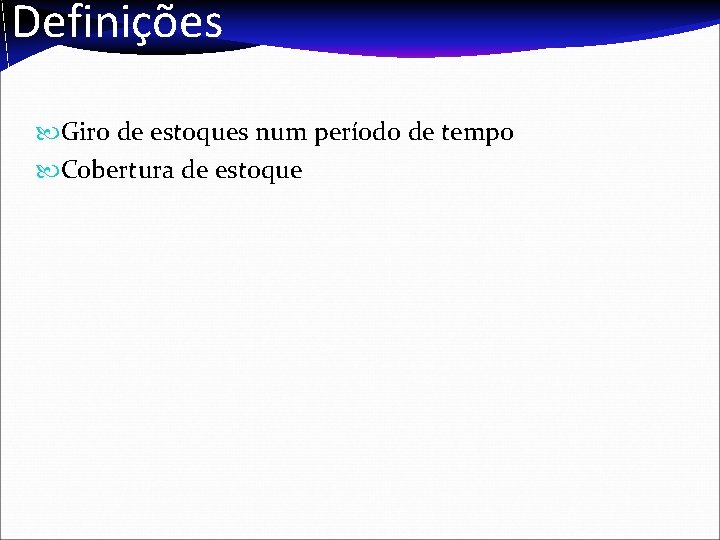 Definições

Giro de estoques num período de tempo
Cobertura de estoque